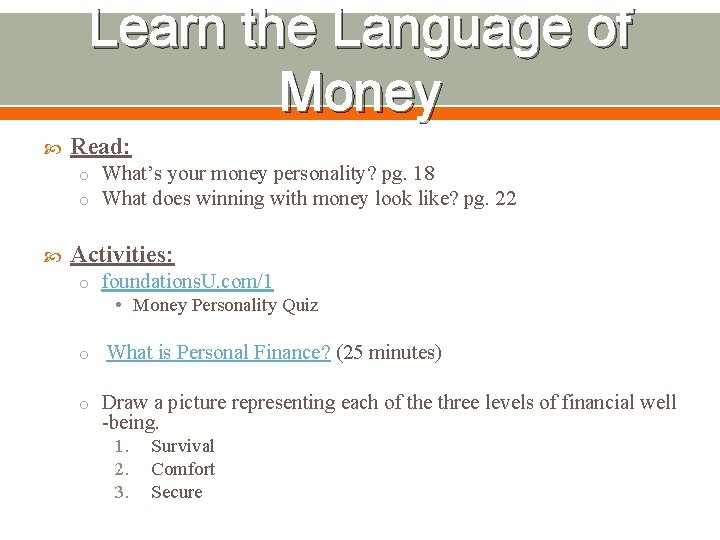 Learn the Language of Money

Read:
o What's your money personality? pg. 18
o What does winning with money look like? pg. 22

Activities:
o foundationsU.com/1
• Money Personality Quiz

o What is Personal Finance? (25 minutes)

o Draw a picture representing each of the three levels of financial well-being.
1. Survival
2. Comfort
3. Secure